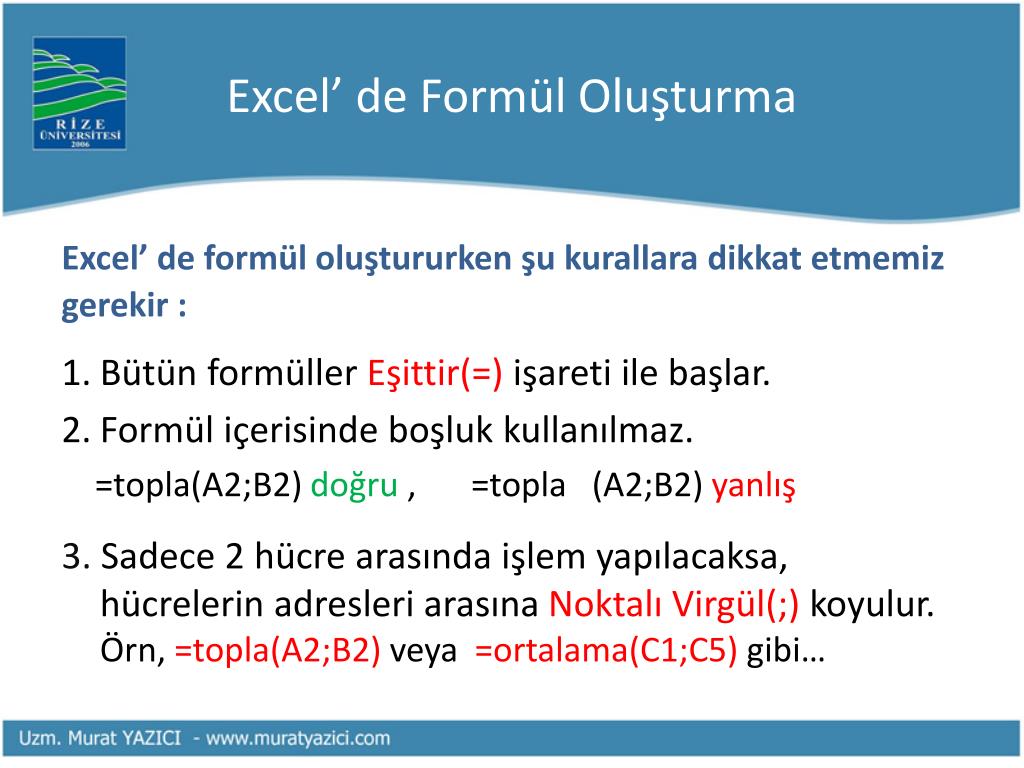 RİZE ÜNİVERSİTESİ 2006

Excel’ de Formül Oluşturma

Excel’ de formül oluştururken şu kurallara dikkat etmemiz gerekir :

1. Bütün formüller Eşittir(=) işareti ile başlar.

2. Formül içerisinde boşluk kullanılmaz.

=topla(A2;B2) doğru , =topla (A2;B2) yanlış

3. Sadece 2 hücre arasında işlem yapılacaksa, hücrelerin adresleri arasına Noktalı Virgül(;) koyulur. Örn, =topla(A2;B2) veya =ortalama(C1;C5) gibi…

Uzm. Murat YAZICI - www.muratyazici.com